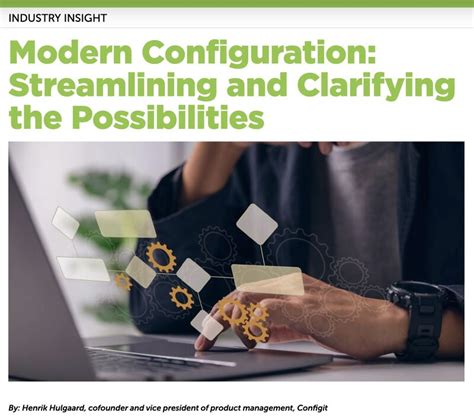 INDUSTRY INSIGHT

Modern Configuration: Streamlining and Clarifying the Possibilities

By: Henrik Hulgaard, cofounder and vice president of product management, Configit